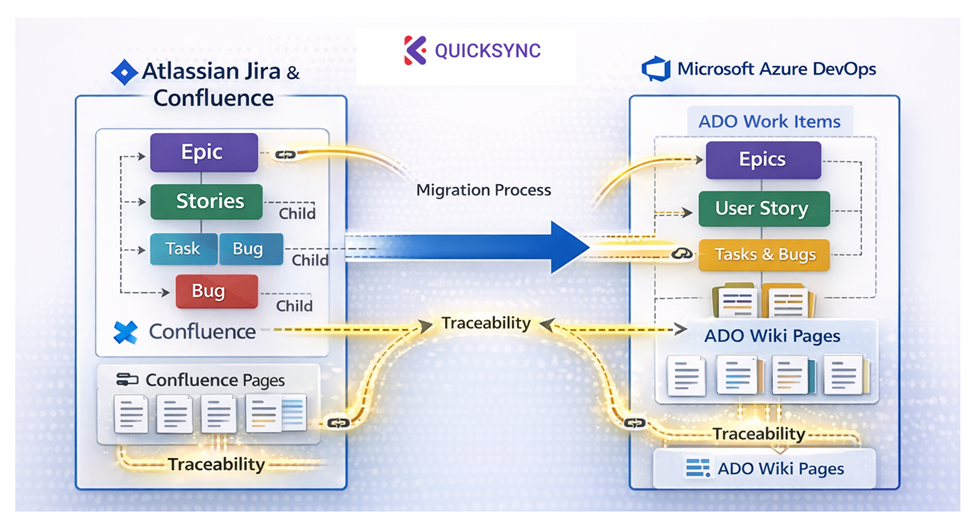 QUICKSYNC

Atlassian Jira & Confluence

Epic

Stories

Child

Task

Bug

Child

Bug

Child

Confluence

Confluence Pages

Traceability

Migration Process

Traceability

Microsoft Azure DevOps

ADO Work Items

Epics

User Story

Tasks & Bugs

ADO Wiki Pages

Traceability

ADO Wiki Pages